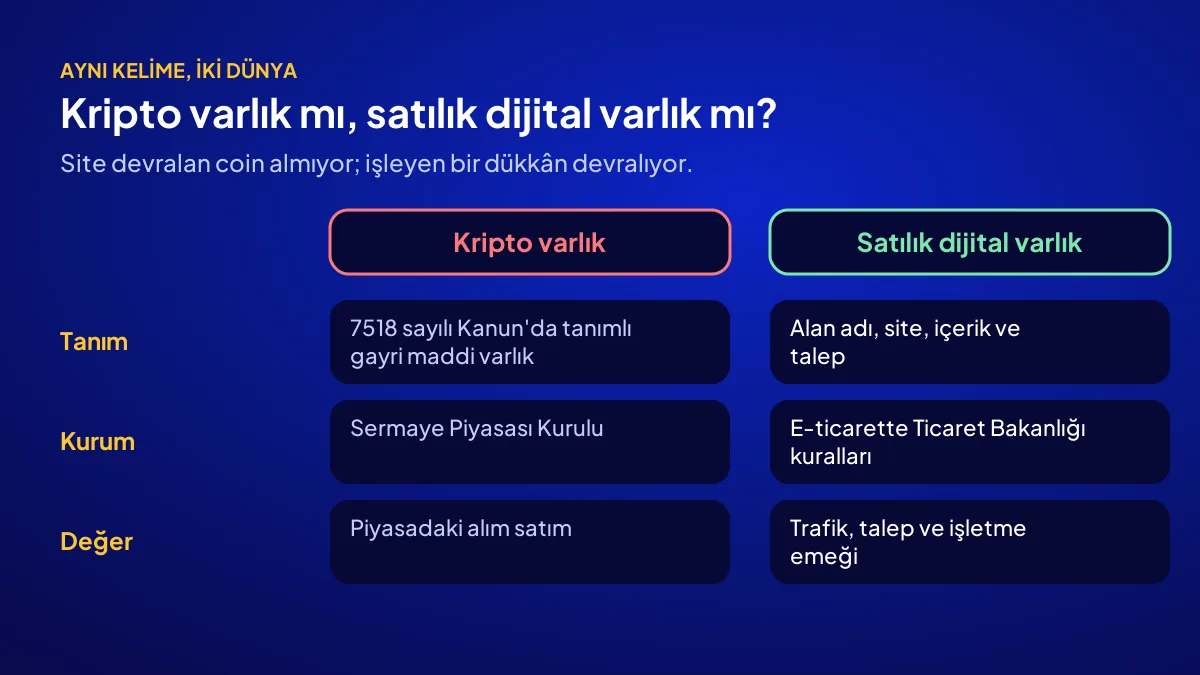 AYNI KELİME, İKİ DÜNYA

Kripto varlık mı, satılık dijital varlık mı?

Site devralan coin almıyor; işleyen bir dükkân devralıyor.

| | Kripto varlık | Satılık dijital varlık |
|---|---|---|
| Tanım | 7518 sayılı Kanun'da tanımlı gayri maddi varlık | Alan adı, site, içerik ve talep |
| Kurum | Sermaye Piyasası Kurulu | E-ticarette Ticaret Bakanlığı kuralları |
| Değer | Piyasadaki alım satım | Trafik, talep ve işletme emeği |